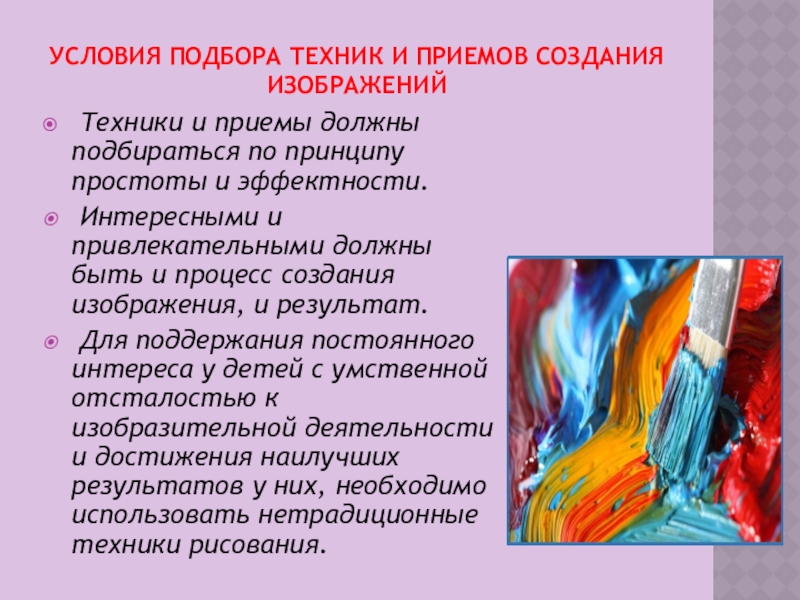 УСЛОВИЯ ПОДБОРА ТЕХНИК И ПРИЕМОВ СОЗДАНИЯ ИЗОБРАЖЕНИЙ

Техники и приемы должны подбираться по принципу простоты и эффектности.

Интересными и привлекательными должны быть и процесс создания изображения, и результат.

Для поддержания постоянного интереса у детей с умственной отсталостью к изобразительной деятельности и достижения наилучших результатов у них, необходимо использовать нетрадиционные техники рисования.